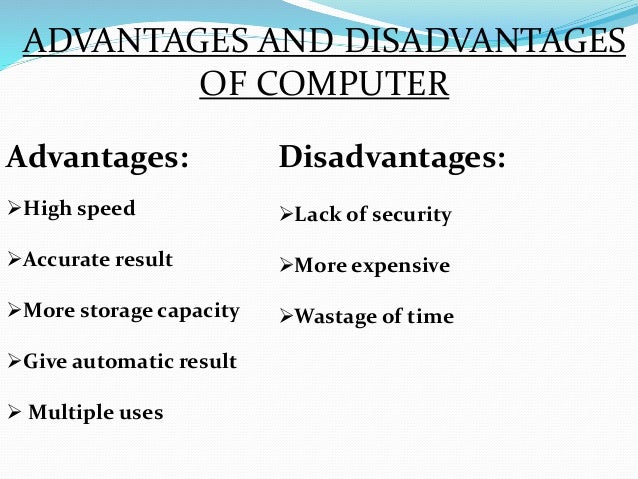 ADVANTAGES AND DISADVANTAGES OF COMPUTER

Advantages:

➢High speed

➢Accurate result

➢More storage capacity

➢Give automatic result

➢ Multiple uses

Disadvantages:

➢Lack of security

➢More expensive

➢Wastage of time